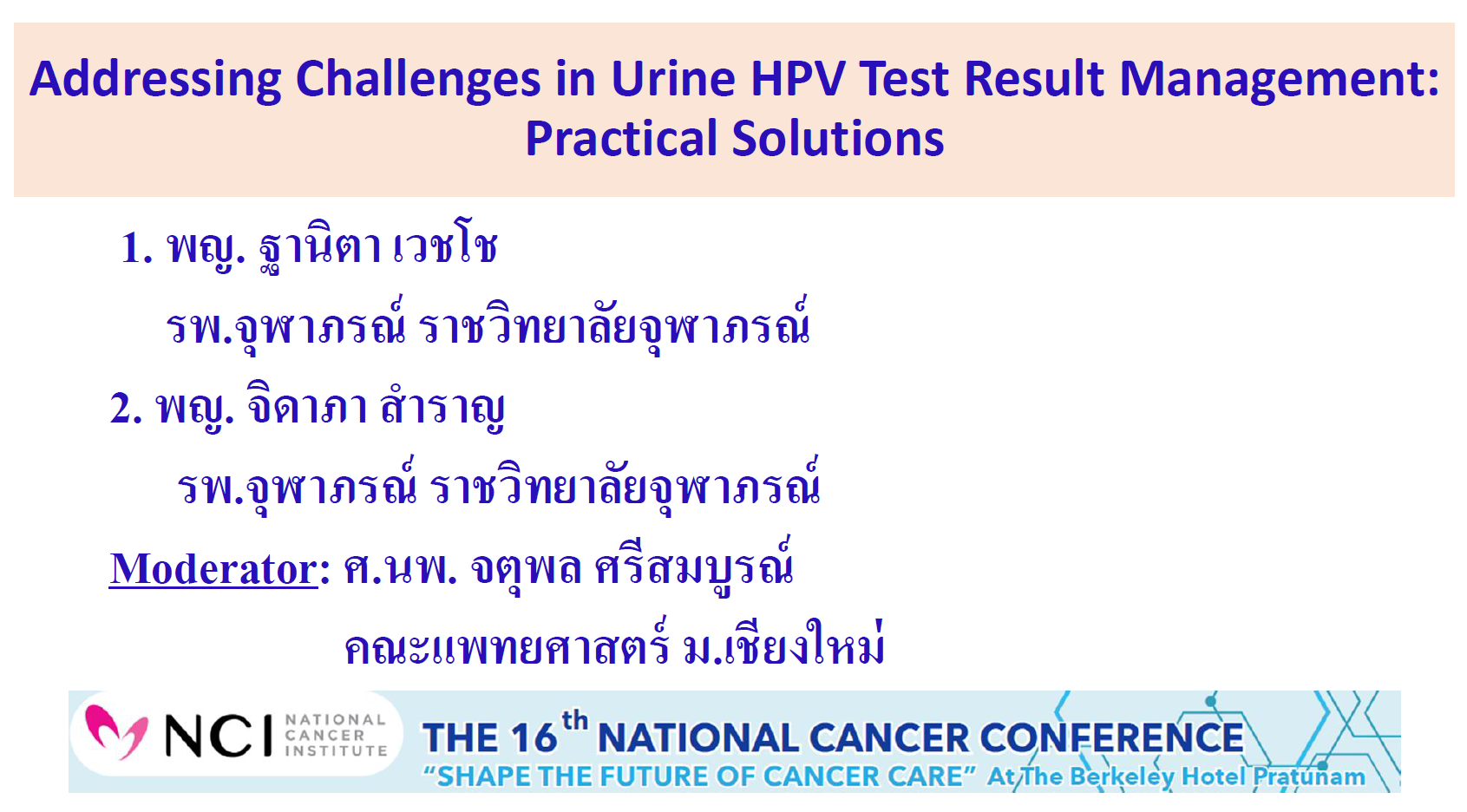 Addressing Challenges in Urine HPV Test Result Management: Practical Solutions

1. พญ. ฐานิตา เวชโช

รพ.จุฬาภรณ์ ราชวิทยาลัยจุฬาภรณ์

2. พญ. จิดาภา สำราญ

รพ.จุฬาภรณ์ ราชวิทยาลัยจุฬาภรณ์

Moderator: ศ.นพ. จตุพล ศรีสมบูรณ์

คณะแพทยศาสตร์ ม.เชียงใหม่

NCI NATIONAL CANCER INSTITUTE

THE 16$^{th}$ NATIONAL CANCER CONFERENCE

"SHAPE THE FUTURE OF CANCER CARE" At The Berkeley Hotel Pratunam